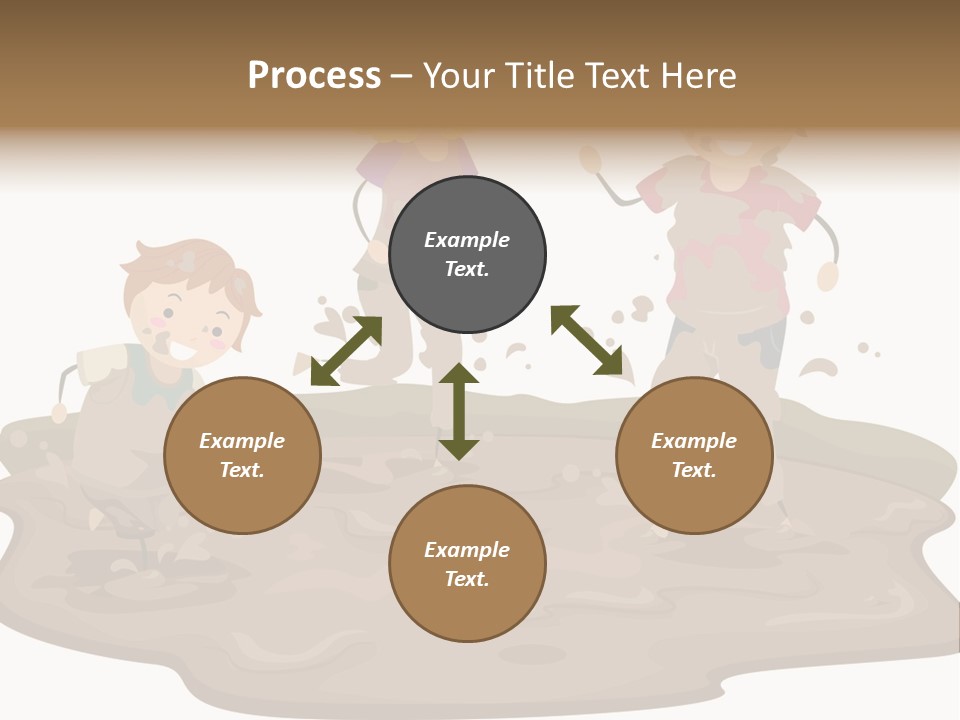 Process – Your Title Text Here

Example Text.

Example Text.

Example Text.

Example Text.